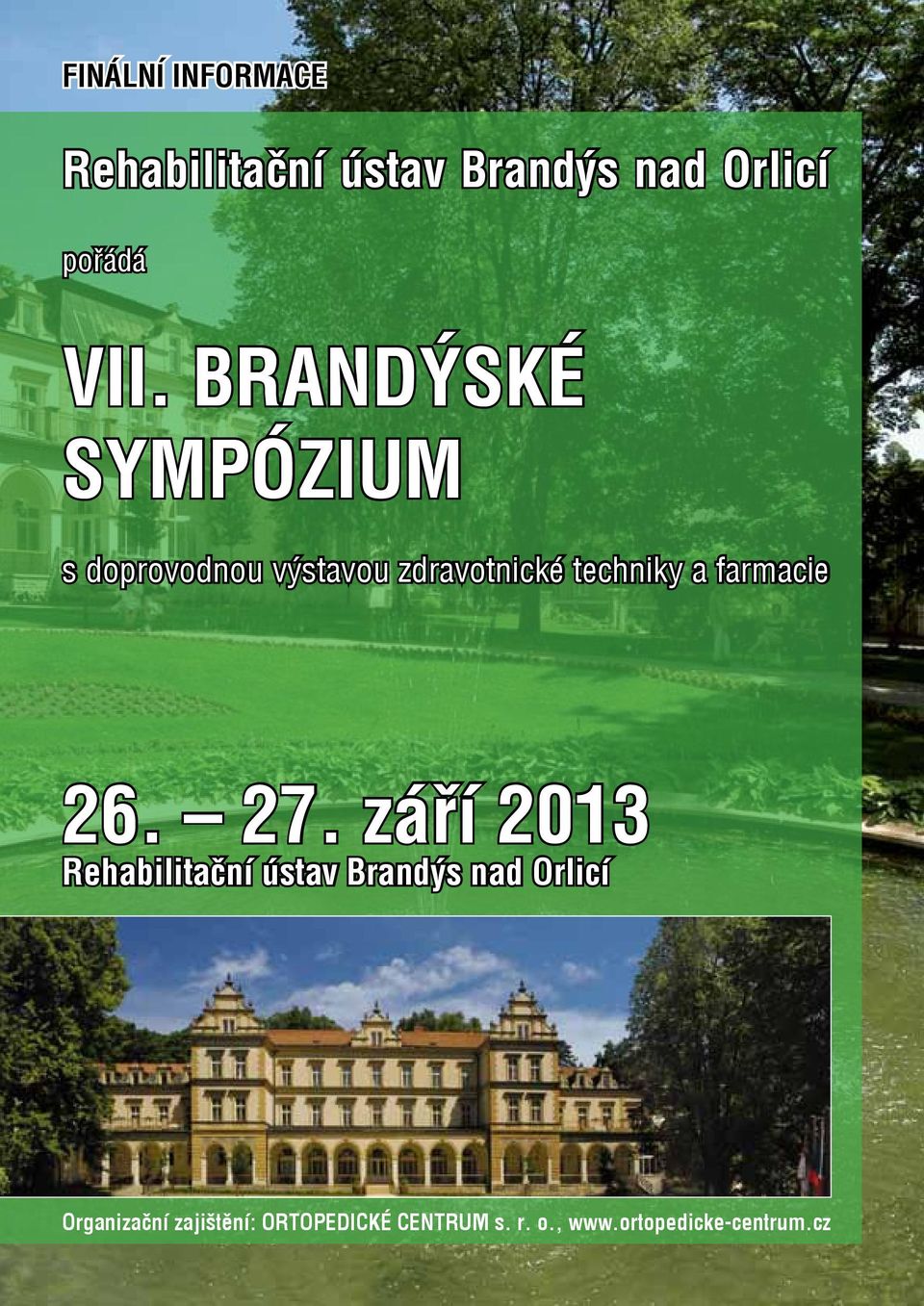 FINÁLNÍ INFORMACE

Rehabilitační ústav Brandýs nad Orlicí

pořádá

VII. BRANDÝSKÉ SYMPÓZIUM

s doprovodnou výstavou zdravotnické techniky a farmacie

26. – 27. září 2013

Rehabilitační ústav Brandýs nad Orlicí

Organizační zajištění: ORTOPEDICKÉ CENTRUM s. r. o., www.ortopedicke-centrum.cz